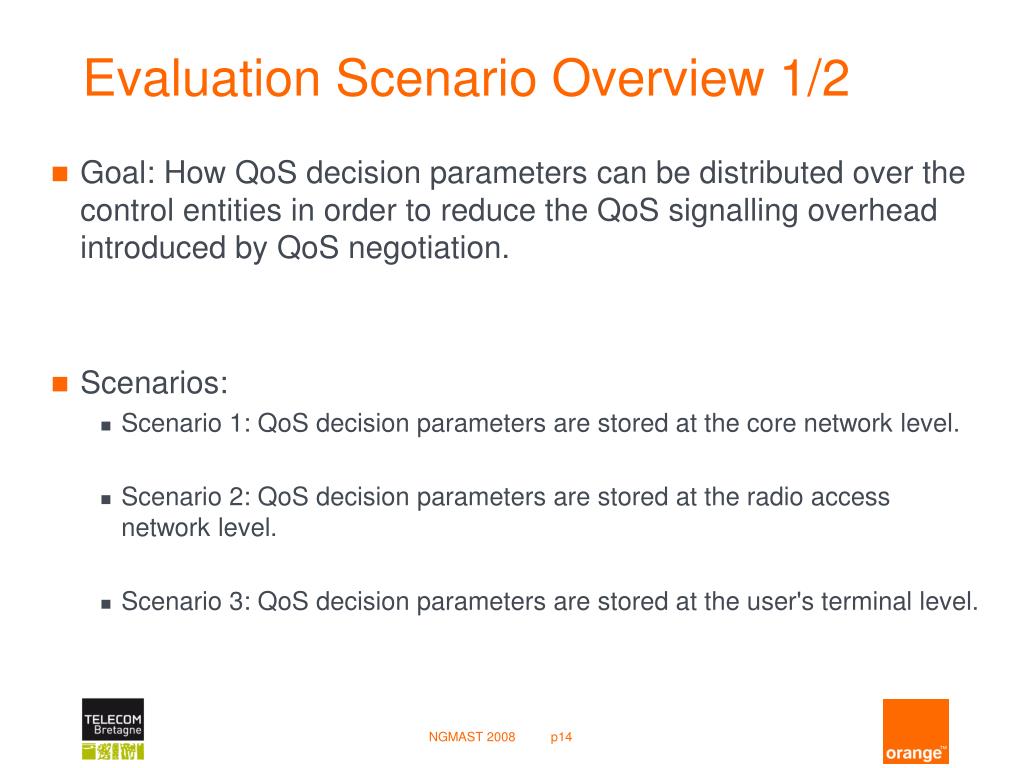 Evaluation Scenario Overview 1/2

Goal: How QoS decision parameters can be distributed over the control entities in order to reduce the QoS signalling overhead introduced by QoS negotiation.

Scenarios:

Scenario 1: QoS decision parameters are stored at the core network level.

Scenario 2: QoS decision parameters are stored at the radio access network level.

Scenario 3: QoS decision parameters are stored at the user's terminal level.

TELECOM Bretagne

NGMAST 2008 p14

orange™